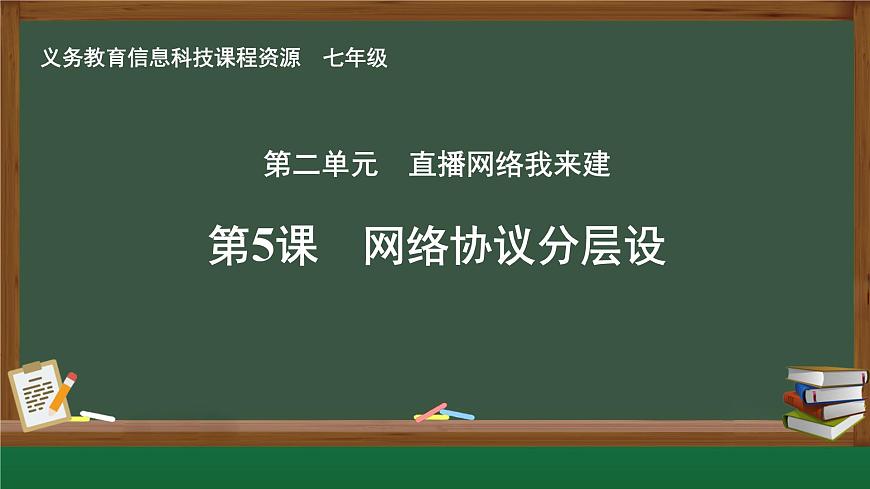 义务教育信息科技课程资源　七年级

第二单元　直播网络我来建

第5课　网络协议分层设